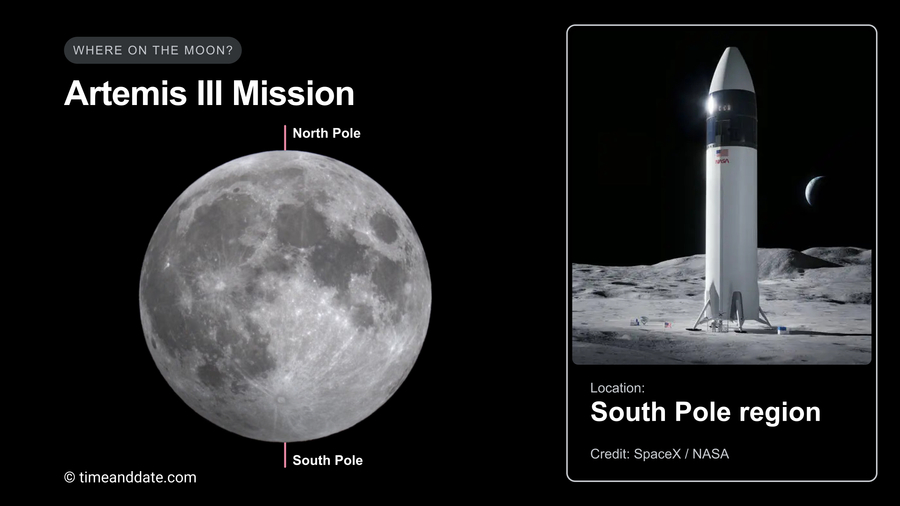 WHERE ON THE MOON?

Artemis III Mission

North Pole

South Pole

© timeanddate.com

NASA

Location:
South Pole region

Credit: SpaceX / NASA